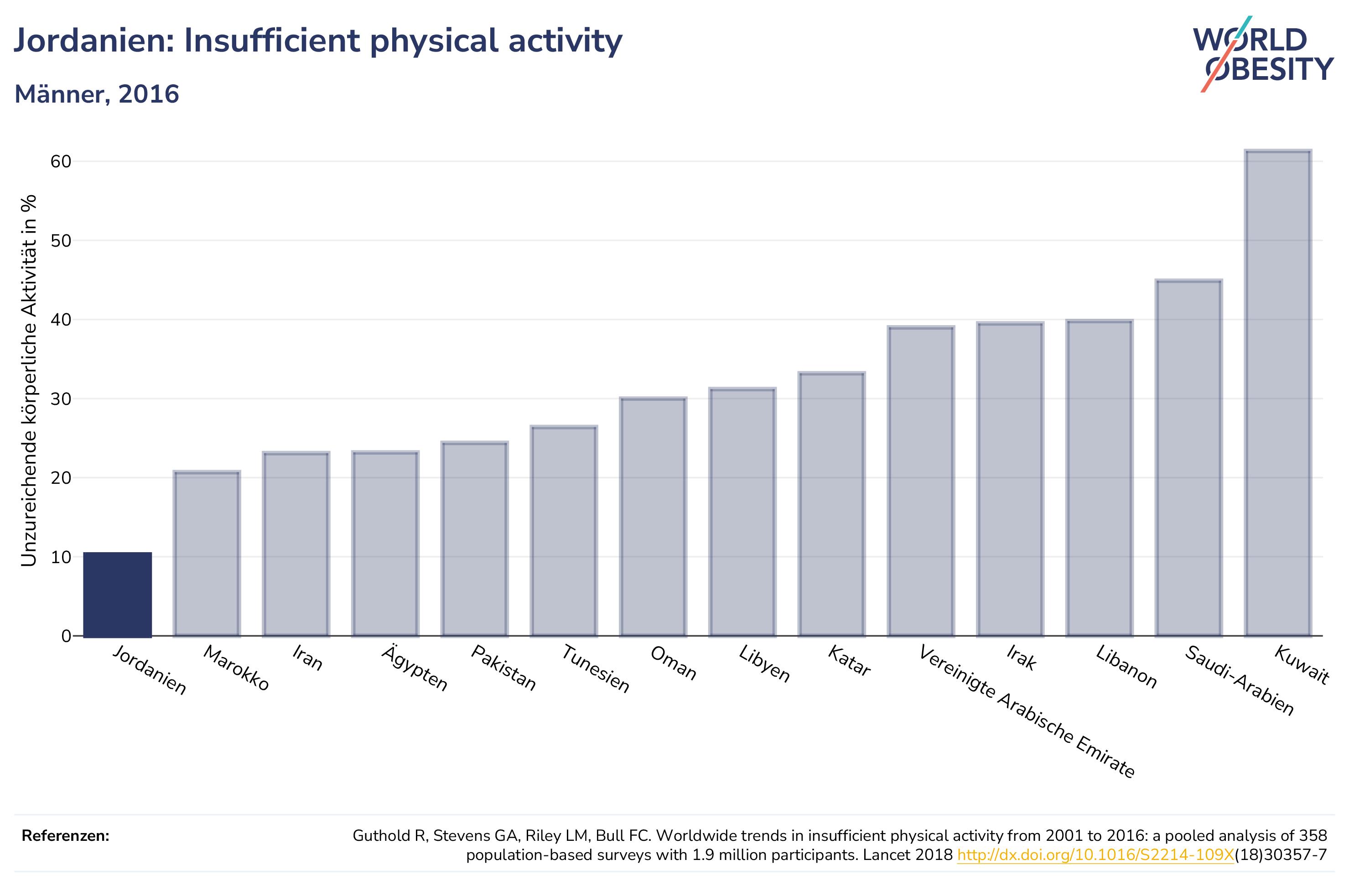 Jordanien: Insufficient physical activity

Männer, 2016

WORLD OBESITY

Unzureichende körperliche Aktivität in %

60
50
40
30
20
10
0

Jordanien
Marokko
Iran
Ägypten
Pakistan
Tunesien
Oman
Libyen
Katar
Vereinigte Arabische Emirate
Irak
Libanon
Saudi-Arabien
Kuwait

Referenzen:

Guthold R, Stevens GA, Riley LM, Bull FC. Worldwide trends in insufficient physical activity from 2001 to 2016: a pooled analysis of 358 population-based surveys with 1.9 million participants. Lancet 2018 http://dx.doi.org/10.1016/S2214-109X(18)30357-7